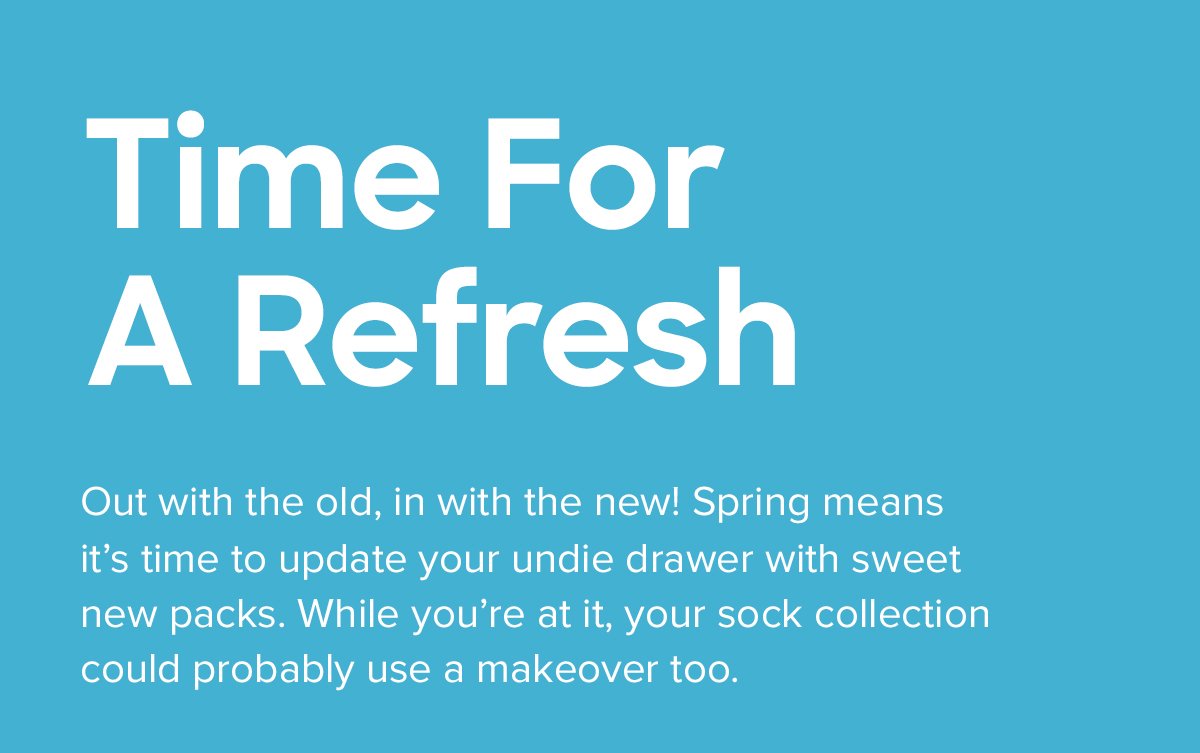 Time For
A Refresh

Out with the old, in with the new! Spring means it’s time to update your undie drawer with sweet new packs. While you’re at it, your sock collection could probably use a makeover too.